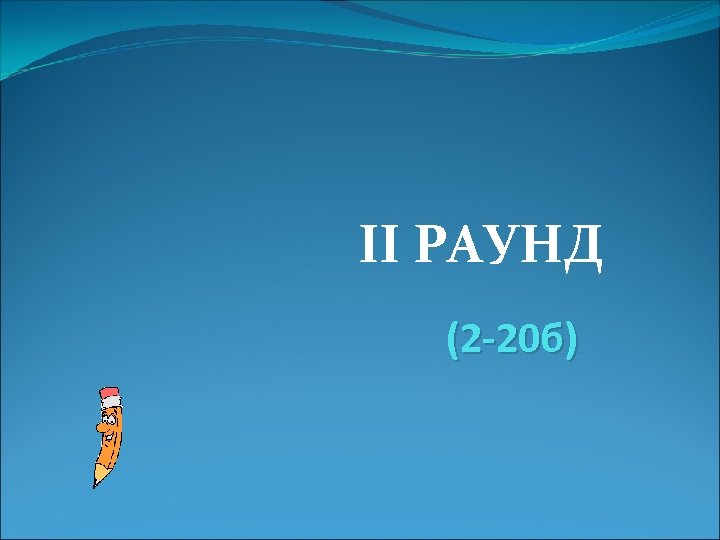 II РАУНД

(2-20б)